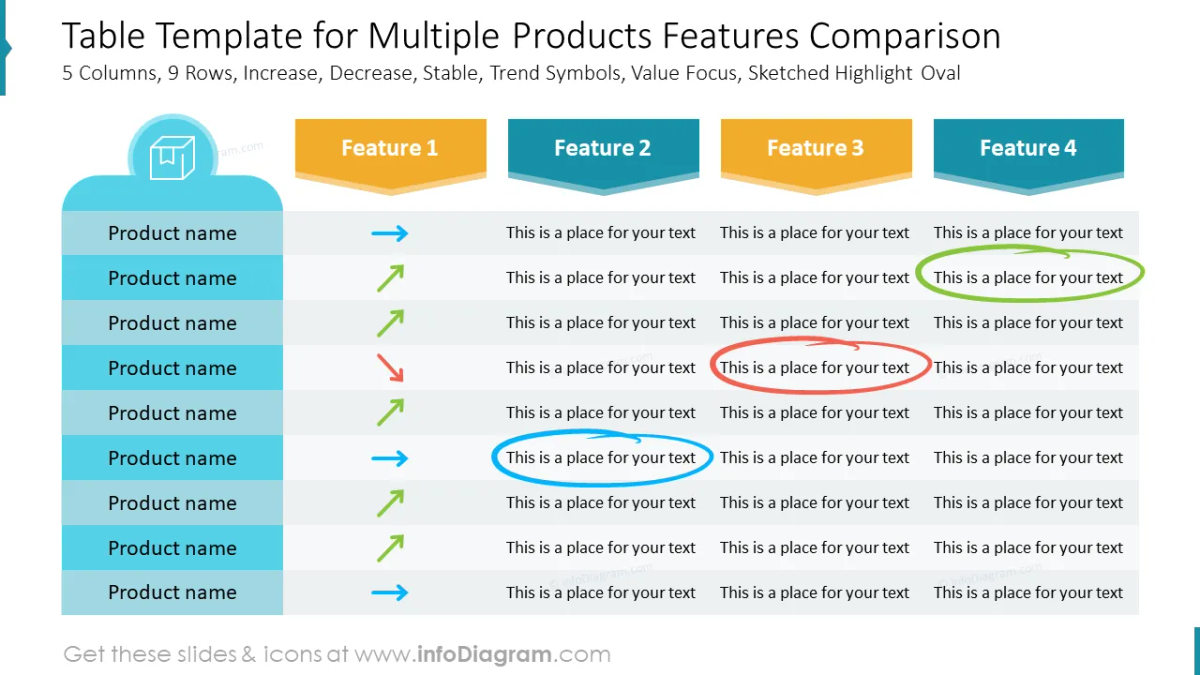 Table Template for Multiple Products Features Comparison
5 Columns, 9 Rows, Increase, Decrease, Stable, Trend Symbols, Value Focus, Sketched Highlight Oval

| | Feature 1 | Feature 2 | Feature 3 | Feature 4 |
|---|---|---|---|---|
| Product name | → | This is a place for your text | This is a place for your text | This is a place for your text |
| Product name | ↗ | This is a place for your text | This is a place for your text | This is a place for your text |
| Product name | ↗ | This is a place for your text | This is a place for your text | This is a place for your text |
| Product name | ↘ | This is a place for your text | This is a place for your text | This is a place for your text |
| Product name | ↗ | This is a place for your text | This is a place for your text | This is a place for your text |
| Product name | → | This is a place for your text | This is a place for your text | This is a place for your text |
| Product name | ↗ | This is a place for your text | This is a place for your text | This is a place for your text |
| Product name | ↗ | This is a place for your text | This is a place for your text | This is a place for your text |
| Product name | → | This is a place for your text | This is a place for your text | This is a place for your text |

Get these slides & icons at www.infoDiagram.com